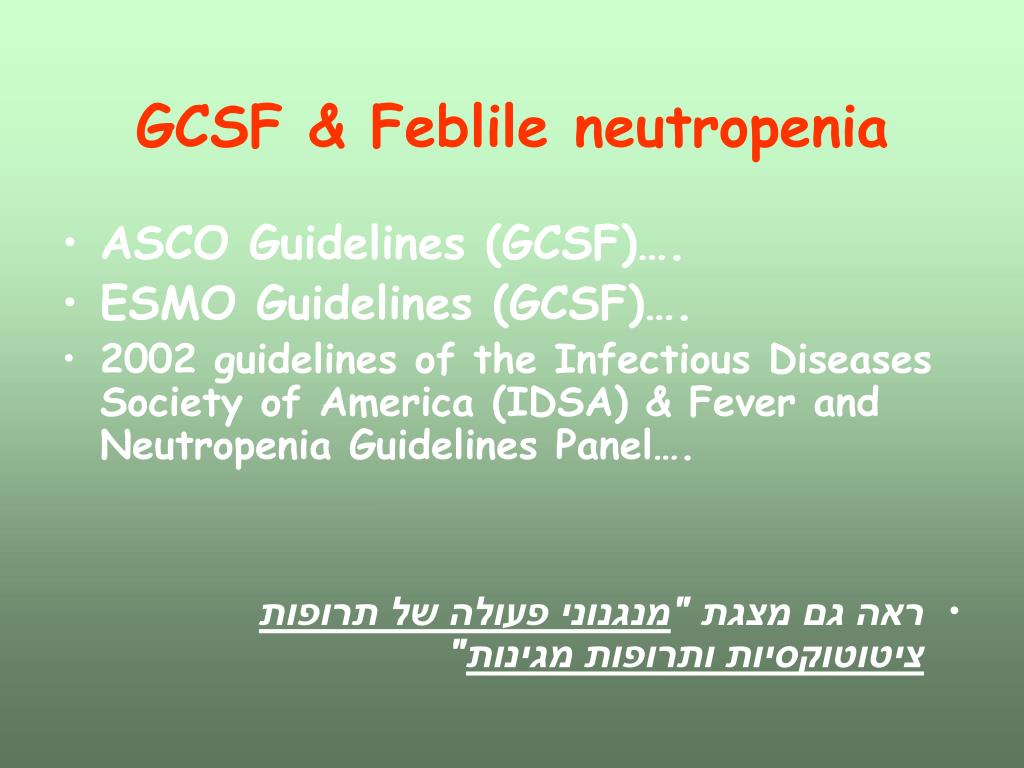 GCSF & Feblile neutropenia

• ASCO Guidelines (GCSF)….
• ESMO Guidelines (GCSF)….
• 2002 guidelines of the Infectious Diseases Society of America (IDSA) & Fever and Neutropenia Guidelines Panel….

• ראה גם מצגת "מנגנוני פעולה של תרופות ציטוטוקסיות ותרופות מגינות"